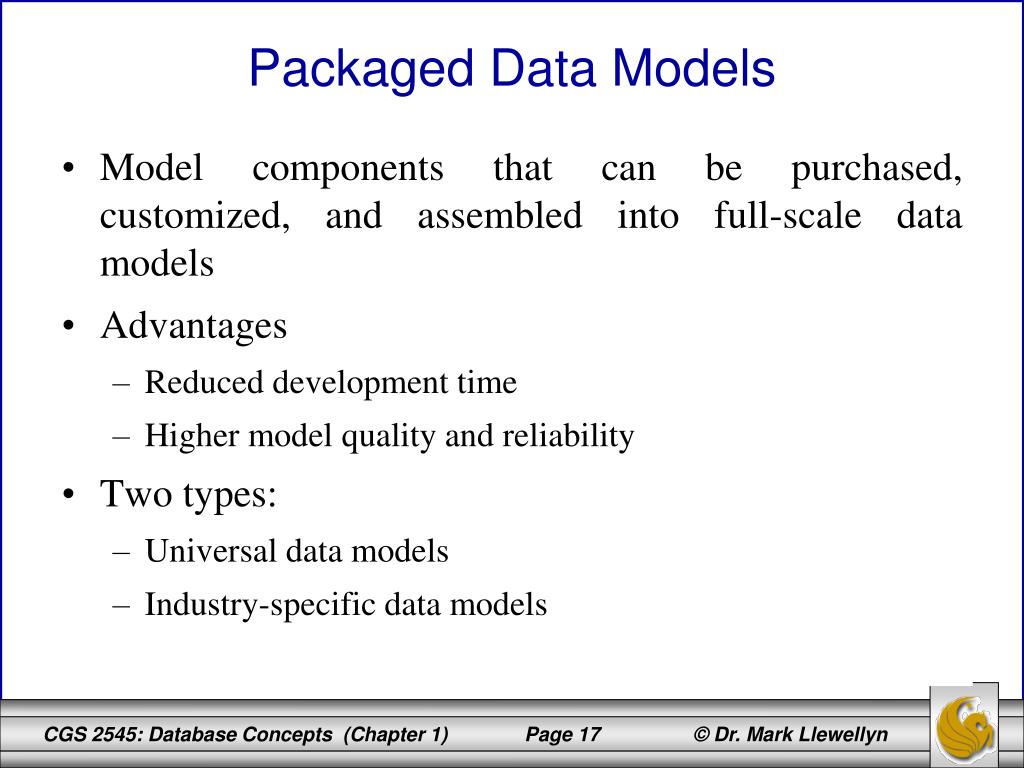 Packaged Data Models

• Model components that can be purchased, customized, and assembled into full-scale data models

• Advantages
– Reduced development time
– Higher model quality and reliability

• Two types:
– Universal data models
– Industry-specific data models

CGS 2545: Database Concepts (Chapter 1) Page 17 © Dr. Mark Llewellyn